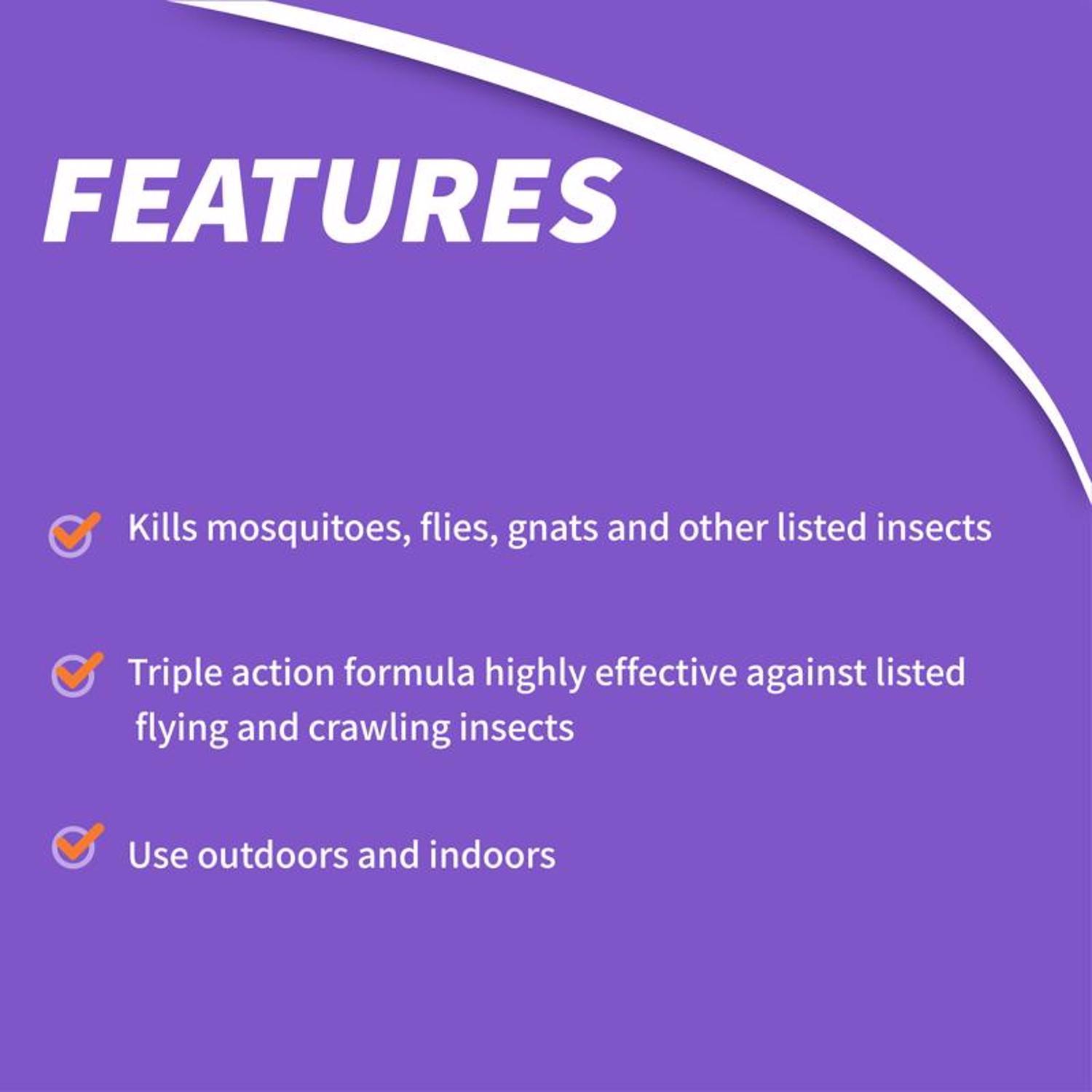 FEATURES

Kills mosquitoes, flies, gnats and other listed insects

Triple action formula highly effective against listed flying and crawling insects

Use outdoors and indoors